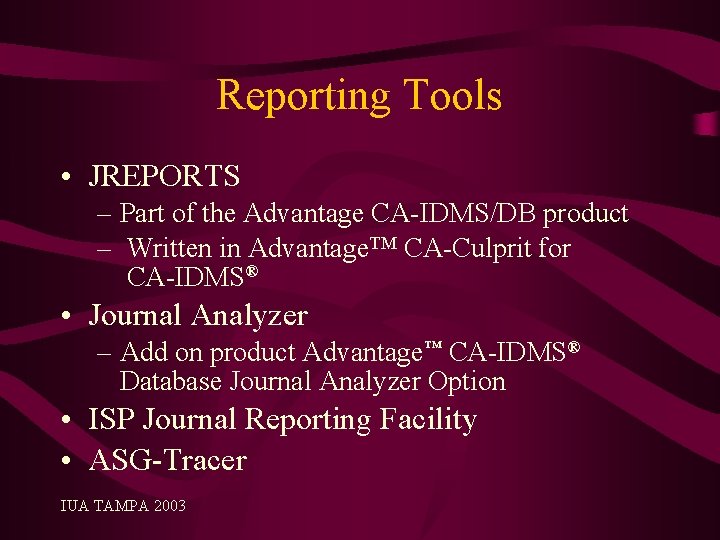 Reporting Tools

• JREPORTS
– Part of the Advantage CA-IDMS/DB product
– Written in Advantage™ CA-Culprit for CA-IDMS®

• Journal Analyzer
– Add on product Advantage™ CA-IDMS® Database Journal Analyzer Option

• ISP Journal Reporting Facility

• ASG-Tracer

IUA TAMPA 2003